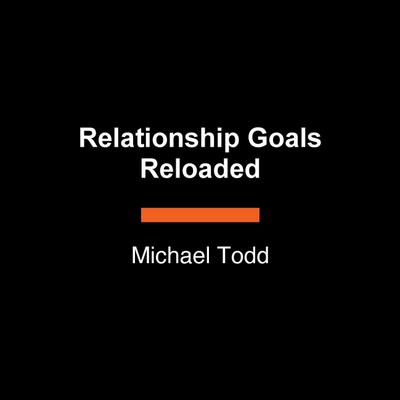 Relationship Goals Reloaded

Michael Todd